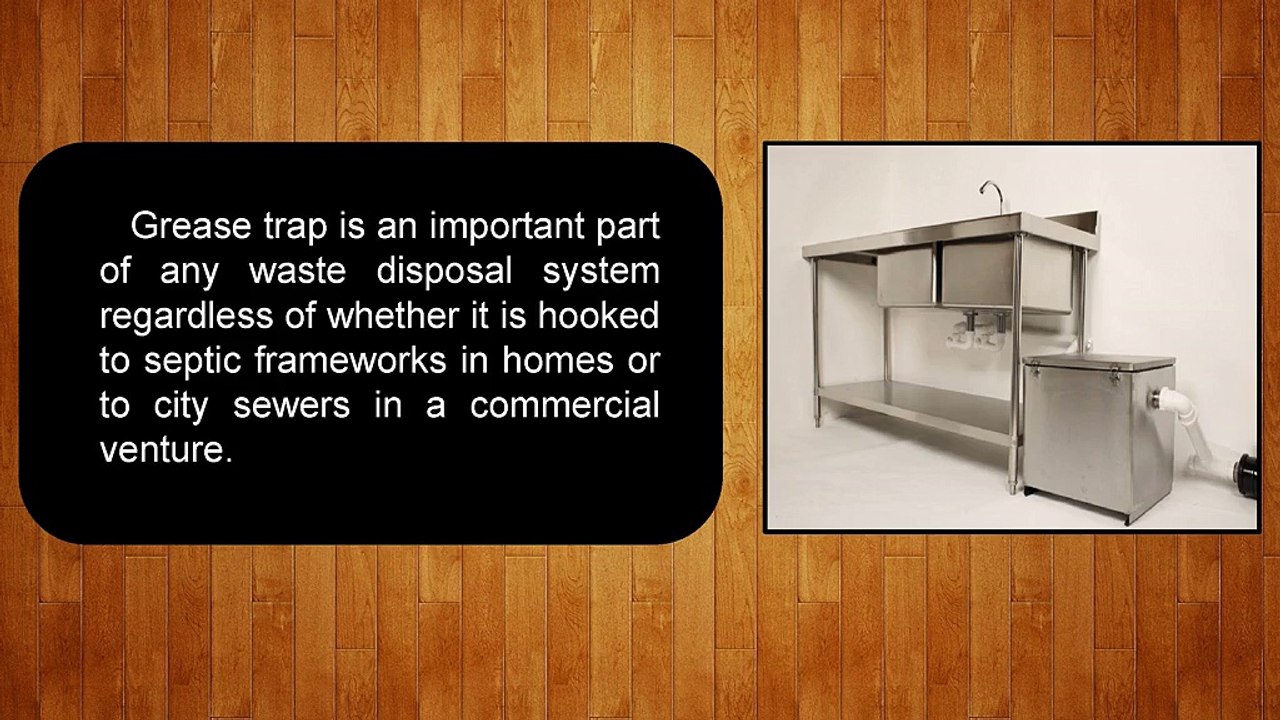 Grease trap is an important part of any waste disposal system regardless of whether it is hooked to septic frameworks in homes or to city sewers in a commercial venture.